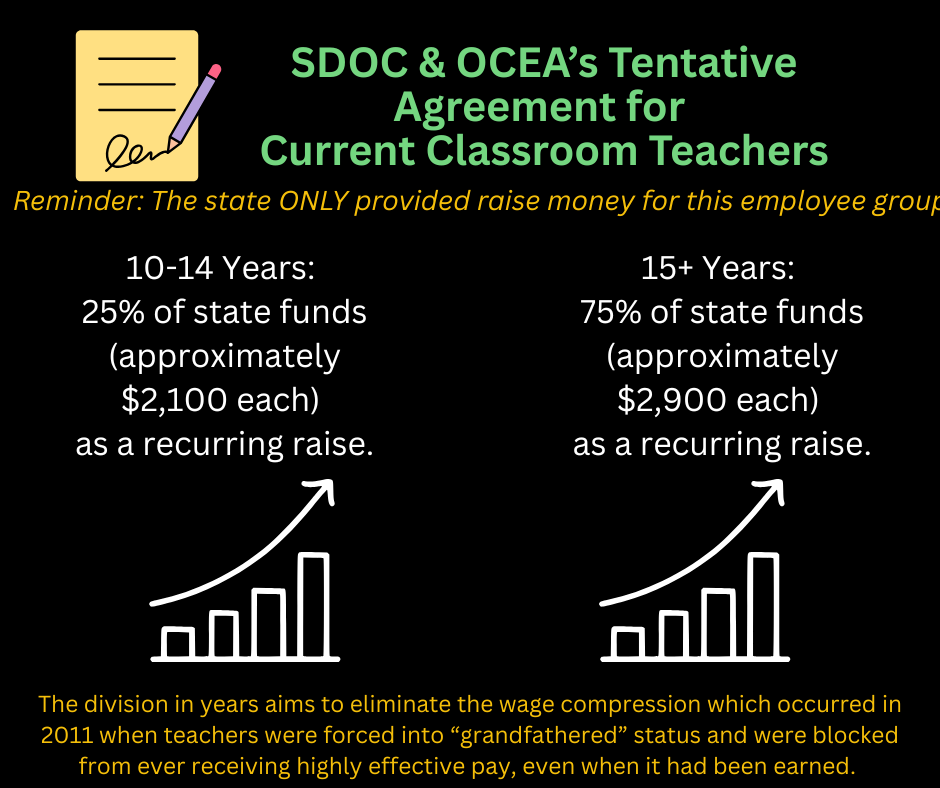 SDOC & OCEA's Tentative Agreement for Current Classroom Teachers

Reminder: The state ONLY provided raise money for this employee group

10-14 Years:
25% of state funds
(approximately
$2,100 each)
as a recurring raise.

15+ Years:
75% of state funds
(approximately
$2,900 each)
as a recurring raise.

The division in years aims to eliminate the wage compression which occurred in 2011 when teachers were forced into "grandfathered" status and were blocked from ever receiving highly effective pay, even when it had been earned.